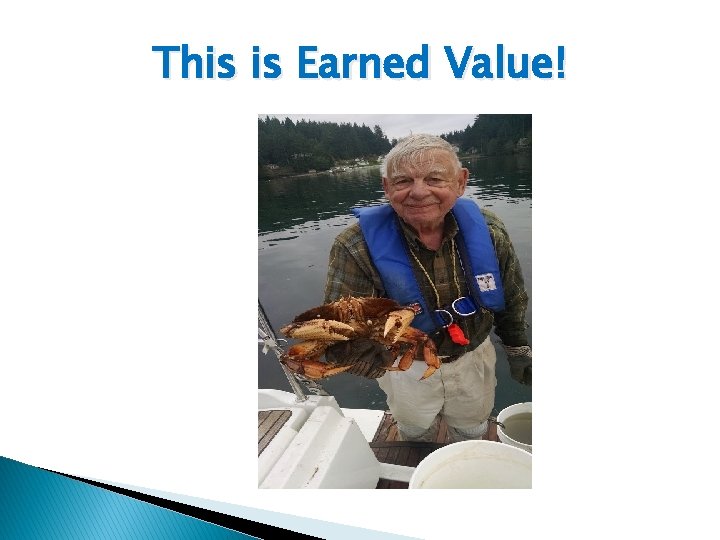 This is Earned Value!